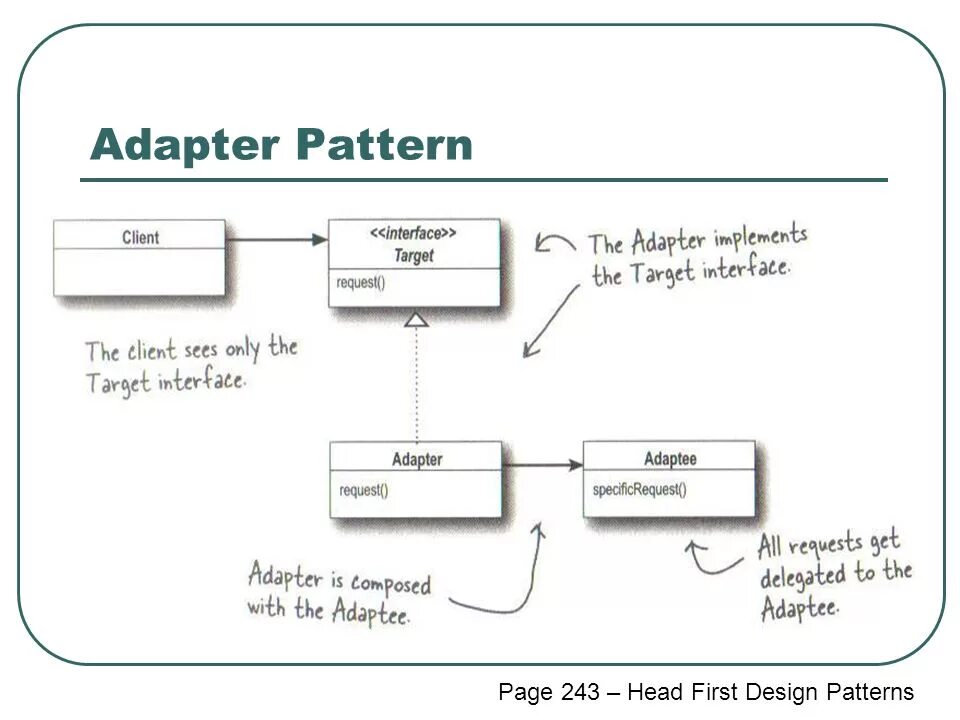 Adapter Pattern

Client

<<interface>>
Target

request()

The Adapter implements the Target interface.

The client sees only the Target interface.

Adapter

request()

Adaptee

specificRequest()

Adapter is composed with the Adaptee.

All requests get delegated to the Adaptee.

Page 243 – Head First Design Patterns